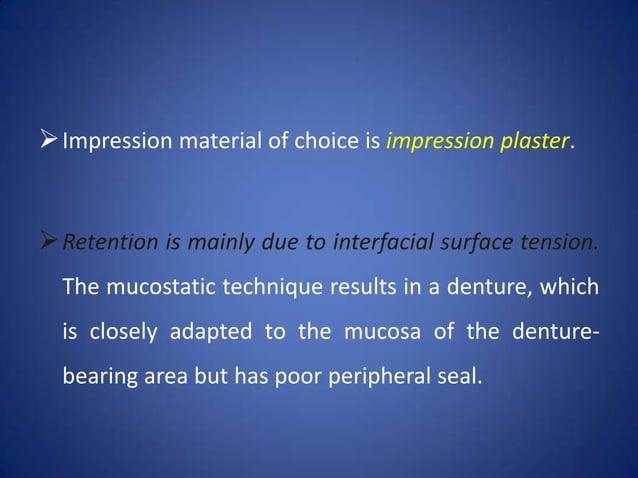 ➢ Impression material of choice is impression plaster.

➢ Retention is mainly due to interfacial surface tension. The mucostatic technique results in a denture, which is closely adapted to the mucosa of the denture-bearing area but has poor peripheral seal.